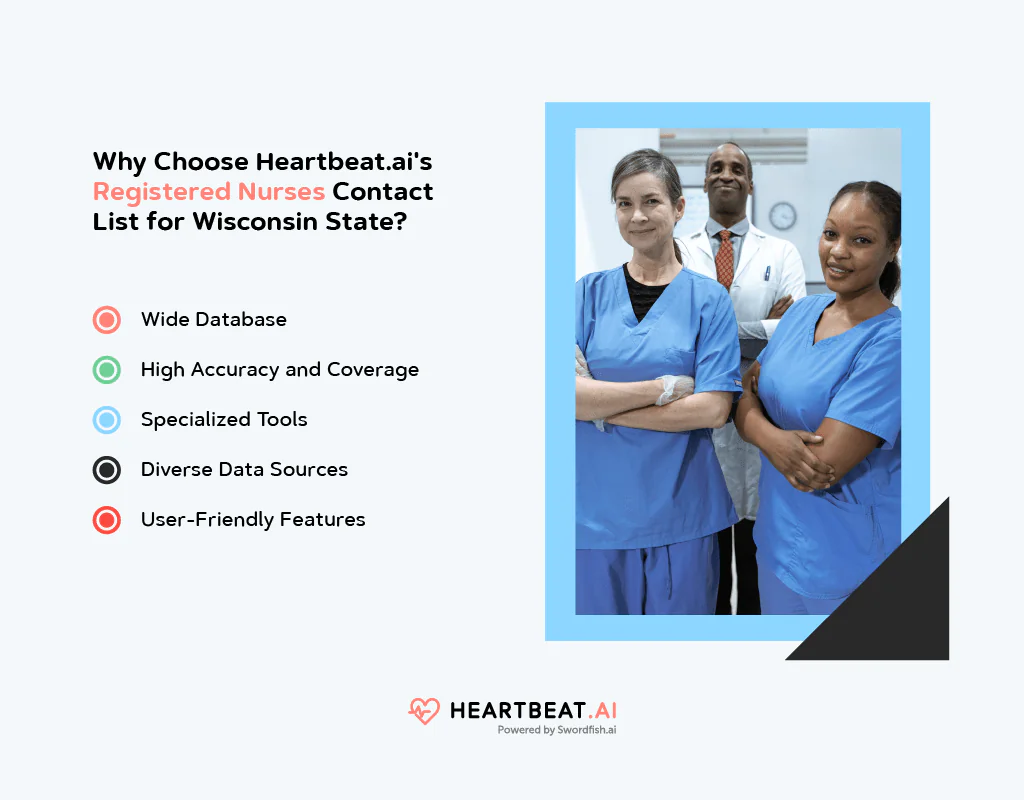 Why Choose Heartbeat.ai's Registered Nurses Contact List for Wisconsin State?

Wide Database

High Accuracy and Coverage

Specialized Tools

Diverse Data Sources

User-Friendly Features

HEARTBEAT.AI
Powered by Swordfish.ai